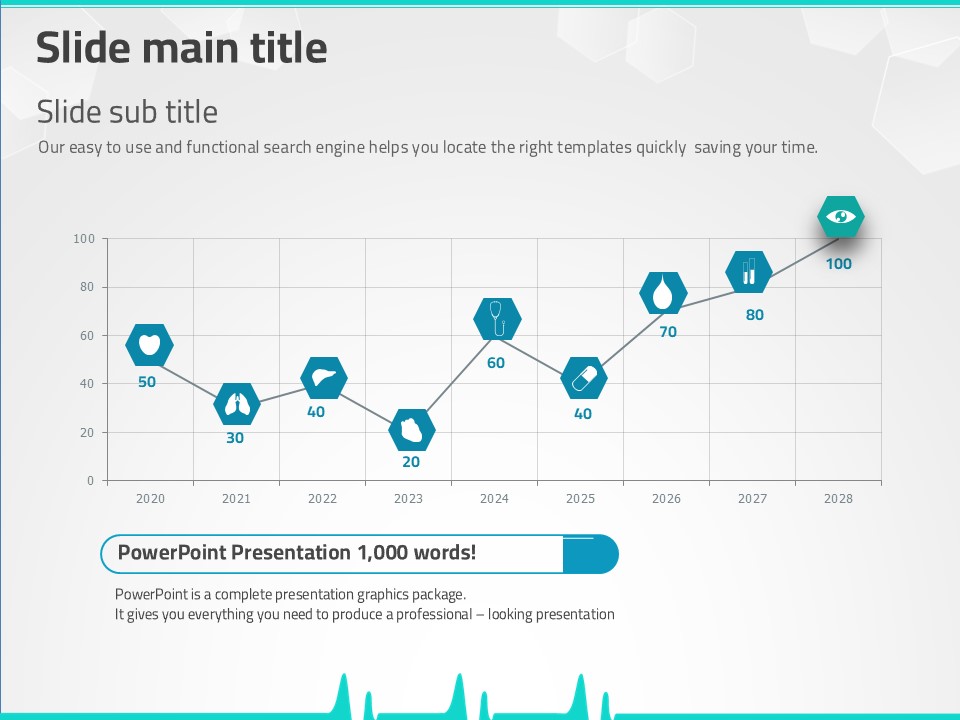 Slide main title

Slide sub title

Our easy to use and functional search engine helps you locate the right templates quickly saving your time.

100
80
60
40
20
0

50
30
40
20
60
40
70
80
100

2020
2021
2022
2023
2024
2025
2026
2027
2028

PowerPoint Presentation 1,000 words!

PowerPoint is a complete presentation graphics package.
It gives you everything you need to produce a professional – looking presentation